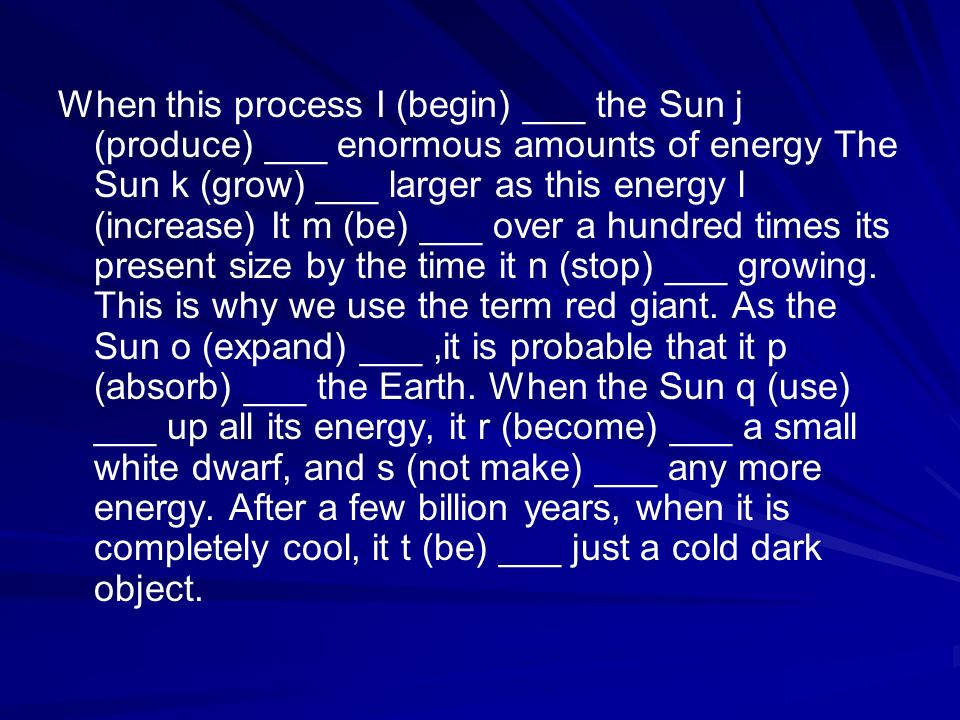 When this process I (begin) ___ the Sun j (produce) ___ enormous amounts of energy The Sun k (grow) ___ larger as this energy l (increase) It m (be) ___ over a hundred times its present size by the time it n (stop) ___ growing. This is why we use the term red giant. As the Sun o (expand) ___ ,it is probable that it p (absorb) ___ the Earth. When the Sun q (use) ___ up all its energy, it r (become) ___ a small white dwarf, and s (not make) ___ any more energy. After a few billion years, when it is completely cool, it t (be) ___ just a cold dark object.